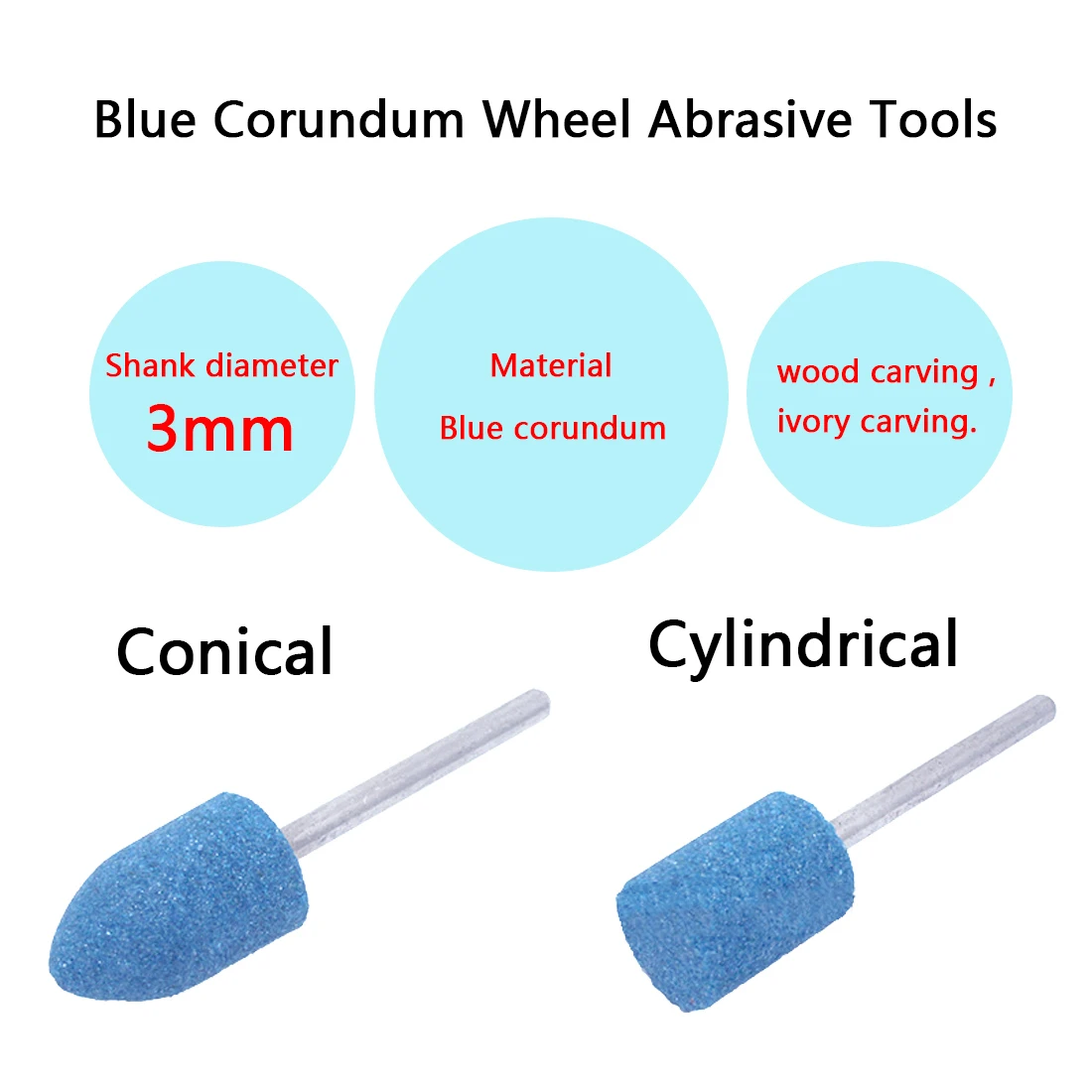 Blue Corundum Wheel Abrasive Tools

Shank diameter
3mm

Material
Blue corundum

wood carving ,
ivory carving.

Conical

Cylindrical